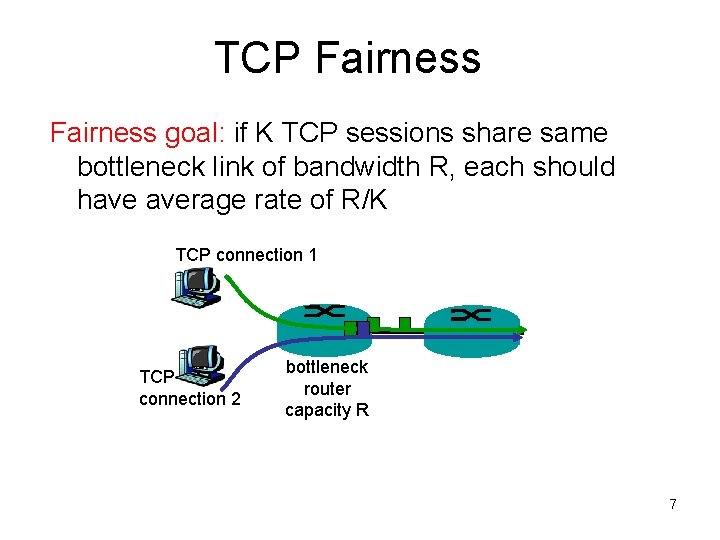 TCP Fairness

Fairness goal: if K TCP sessions share same bottleneck link of bandwidth R, each should have average rate of R/K

TCP connection 1

TCP connection 2

bottleneck router capacity R

7